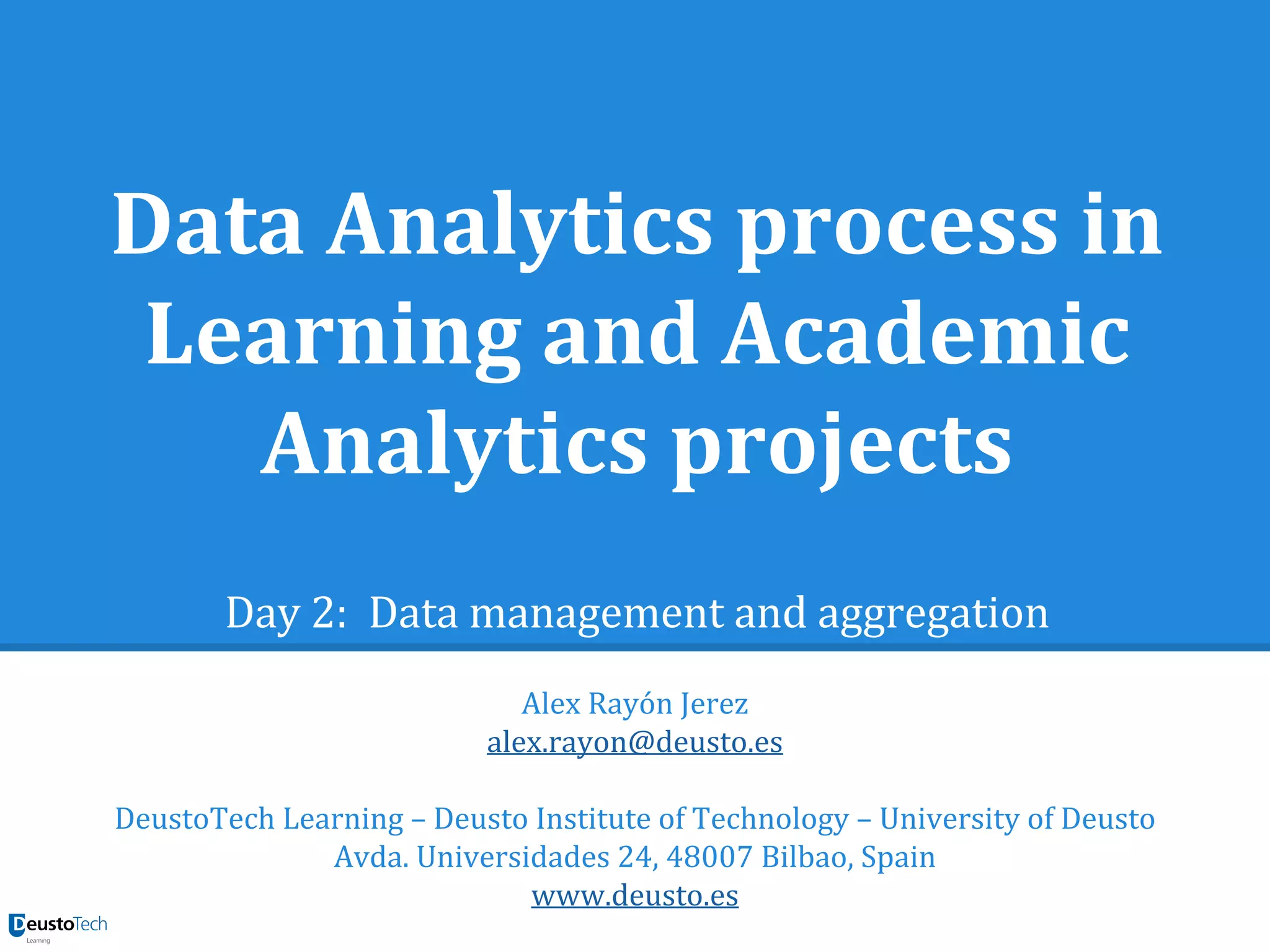 Data Analytics process in Learning and Academic Analytics projects

Day 2: Data management and aggregation

Alex Rayón Jerez
alex.rayon@deusto.es

DeustoTech Learning – Deusto Institute of Technology – University of Deusto
Avda. Universidades 24, 48007 Bilbao, Spain
www.deusto.es

DeustoTech
Learning